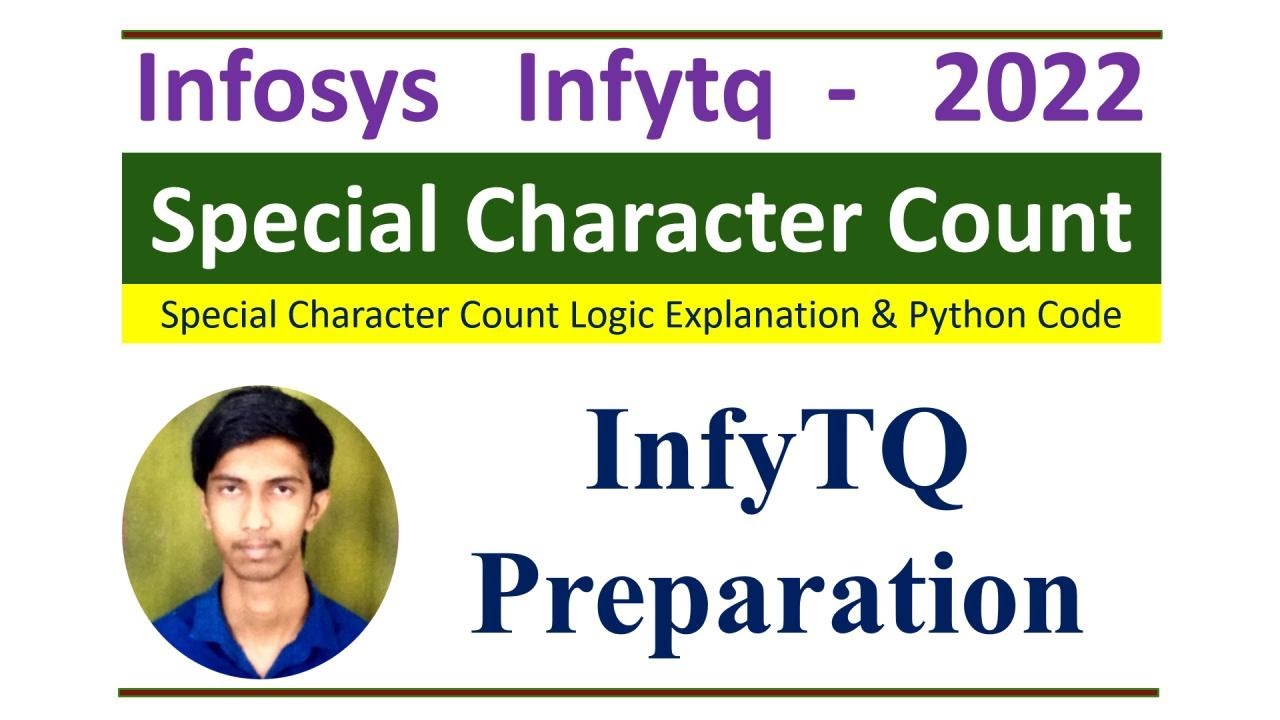 Infosys Infytq - 2022

Special Character Count

Special Character Count Logic Explanation & Python Code

InfyTQ Preparation